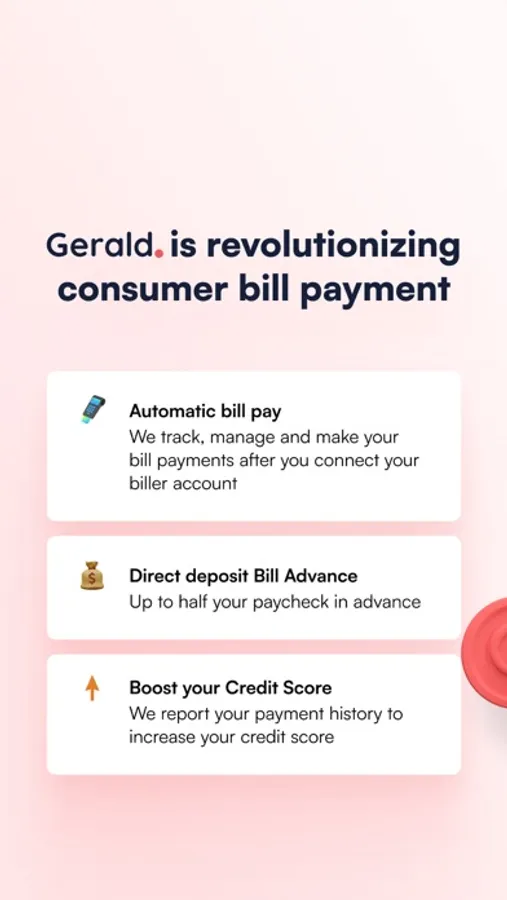 Gerald. is revolutionizing consumer bill payment

Automatic bill pay
We track, manage and make your bill payments after you connect your biller account

Direct deposit Bill Advance
Up to half your paycheck in advance

Boost your Credit Score
We report your payment history to increase your credit score